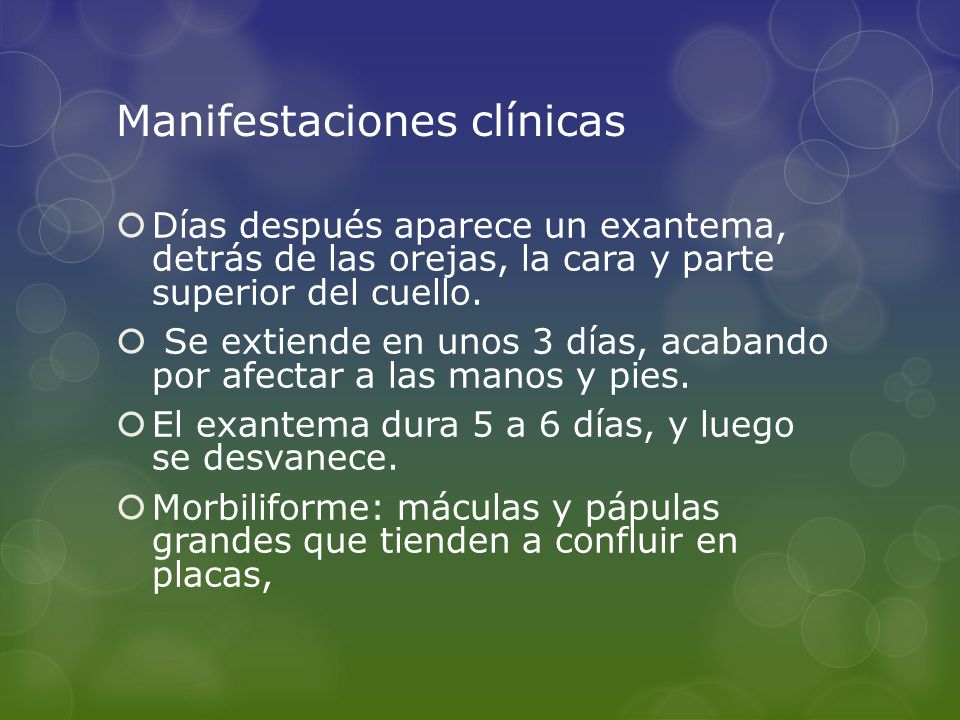 Manifestaciones clínicas

Días después aparece un exantema, detrás de las orejas, la cara y parte superior del cuello.

Se extiende en unos 3 días, acabando por afectar a las manos y pies.

El exantema dura 5 a 6 días, y luego se desvanece.

Morbiliforme: máculas y pápulas grandes que tienden a confluir en placas,